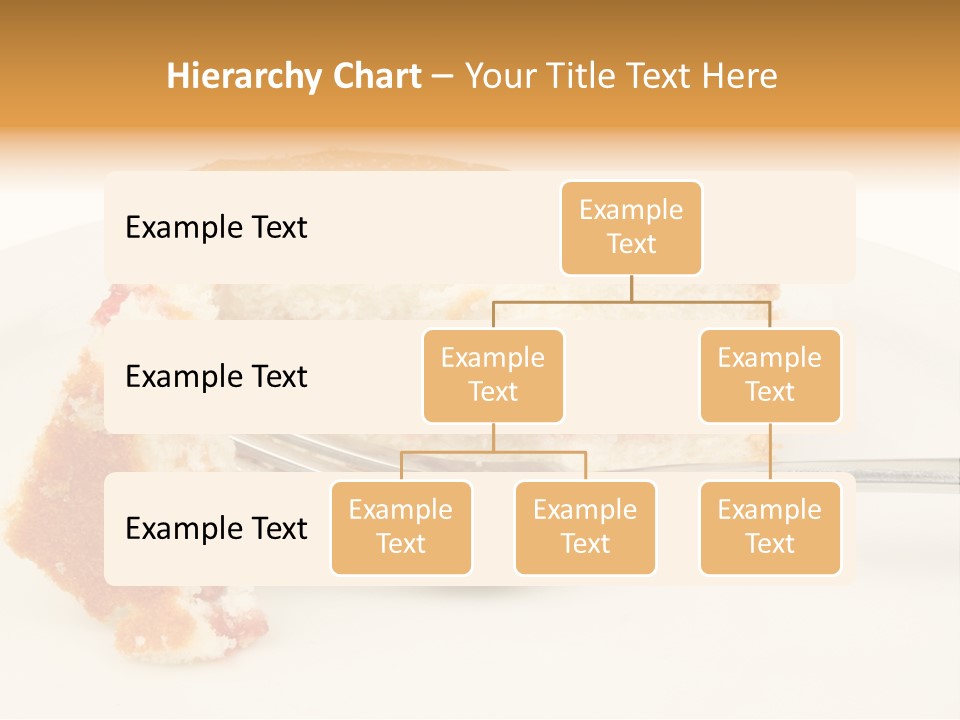 Hierarchy Chart – Your Title Text Here

Example Text

Example Text

Example Text

Example Text

Example Text

Example Text

Example Text

Example Text

Example Text